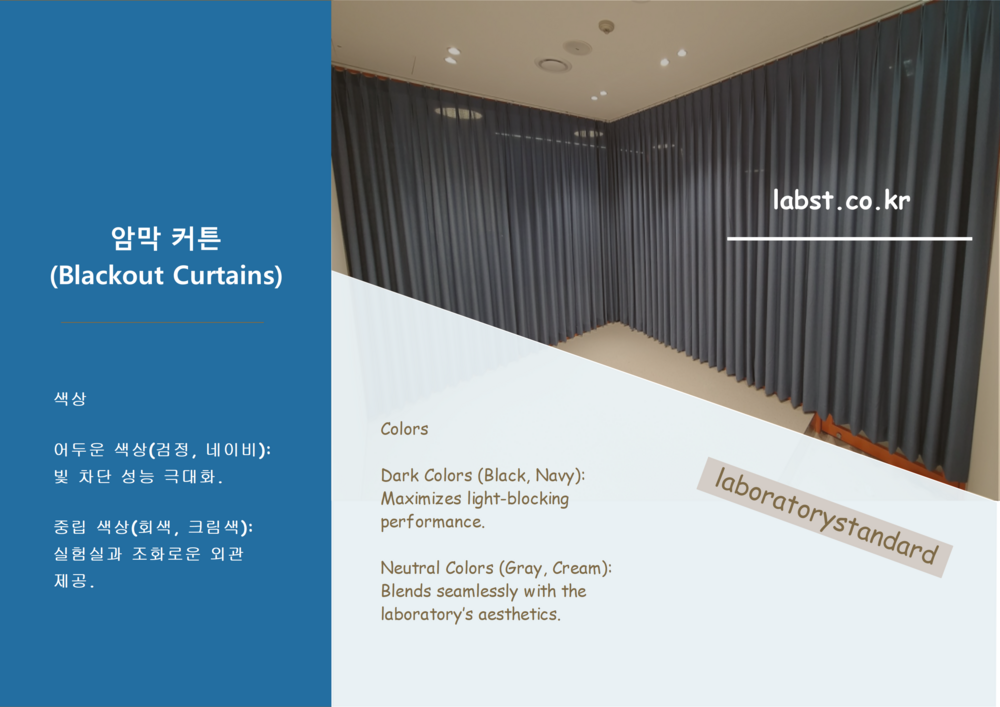 암막 커튼
(Blackout Curtains)

색상

어두운 색상(검정, 네이비):
빛 차단 성능 극대화.

중립 색상(회색, 크림색):
실험실과 조화로운 외관 제공.

labst.co.kr

Colors

Dark Colors (Black, Navy):
Maximizes light-blocking performance.

Neutral Colors (Gray, Cream):
Blends seamlessly with the laboratory's aesthetics.

laboratorystandard